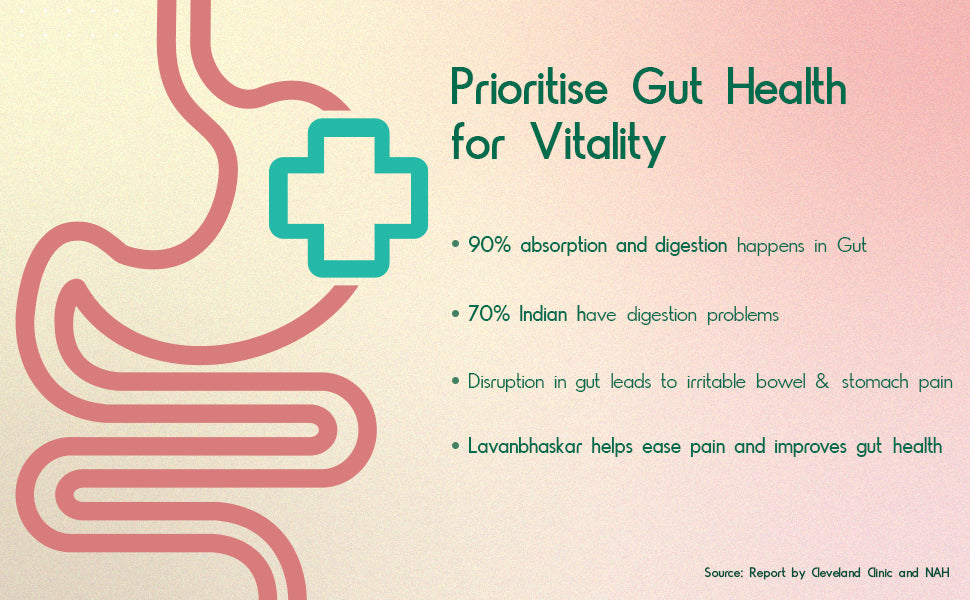 Prioritise Gut Health for Vitality

• 90% absorption and digestion happens in Gut

• 70% Indian have digestion problems

• Disruption in gut leads to irritable bowel & stomach pain

• Lavanbhaskar helps ease pain and improves gut health

Source: Report by Cleveland Clinic and NAH